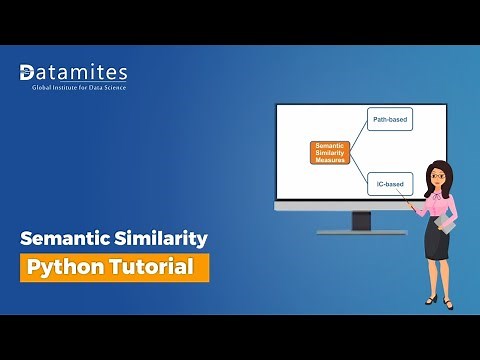 Datamites
Global Institute for Data Science

Semantic Similarity Measures

Path-based

IC-based

Semantic Similarity
Python Tutorial